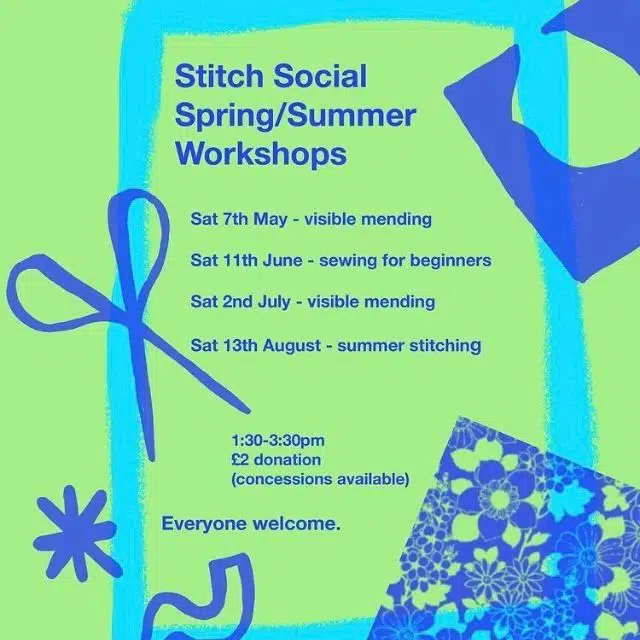 Stitch Social Spring/Summer Workshops

Sat 7th May - visible mending

Sat 11th June - sewing for beginners

Sat 2nd July - visible mending

Sat 13th August - summer stitching

1:30-3:30pm
£2 donation
(concessions available)

Everyone welcome.